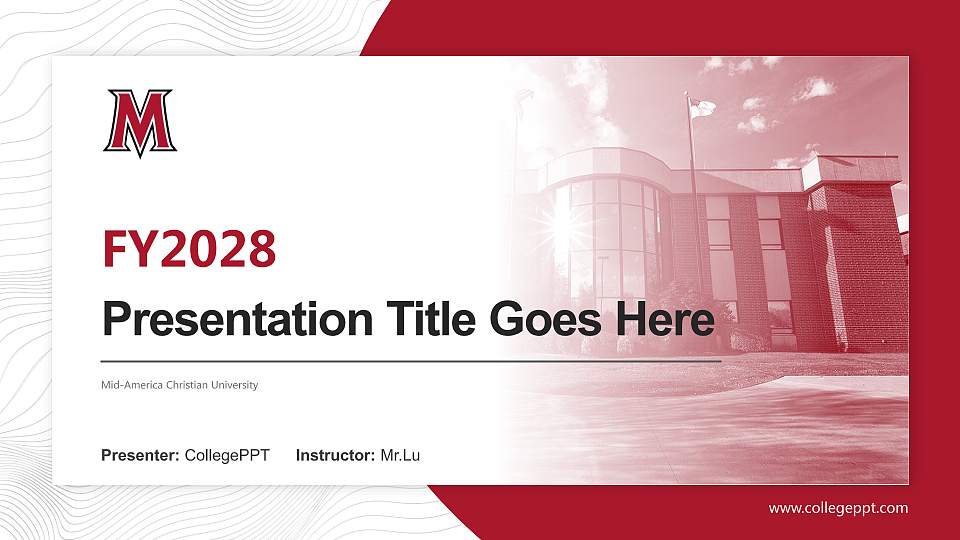 M

FY2028

Presentation Title Goes Here

Mid-America Christian University

Presenter: CollegePPT Instructor: Mr.Lu

www.collegeppt.com